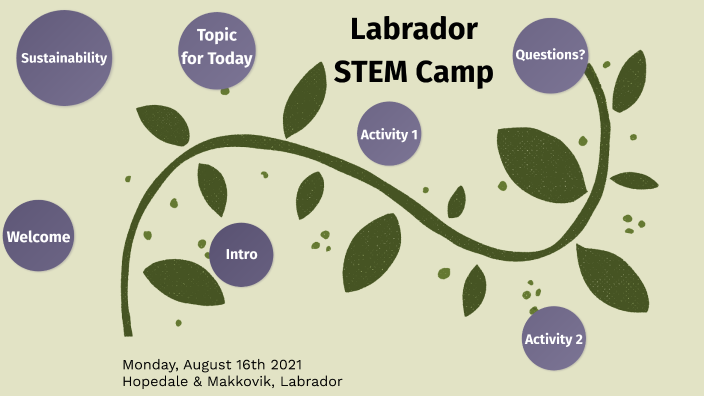 Sustainability

Topic for Today

Labrador STEM Camp

Questions?

Activity 1

Welcome

Intro

Activity 2

Monday, August 16th 2021
Hopedale & Makkovik, Labrador